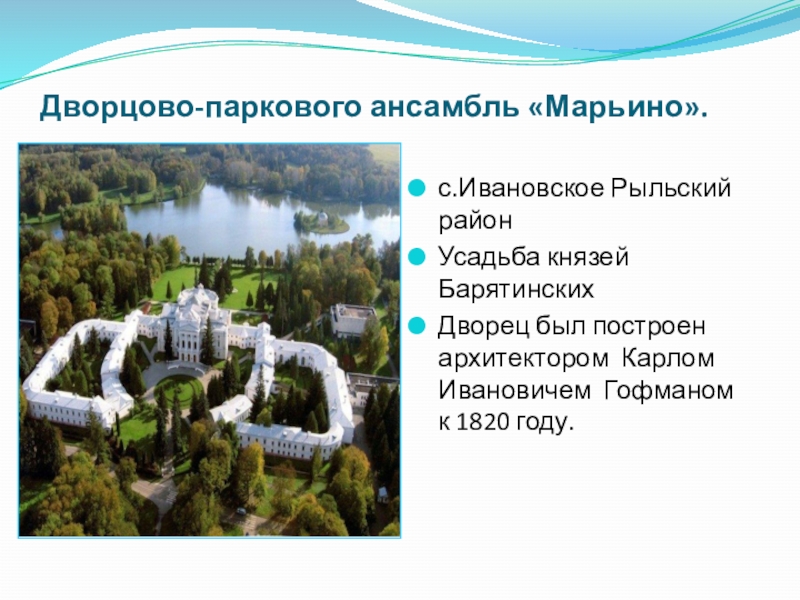 Дворцово-паркового ансамбль «Марьино».

с.Ивановское Рыльский район

Усадьба князей Барятинских

Дворец был построен архитектором Карлом Ивановичем Гофманом к 1820 году.